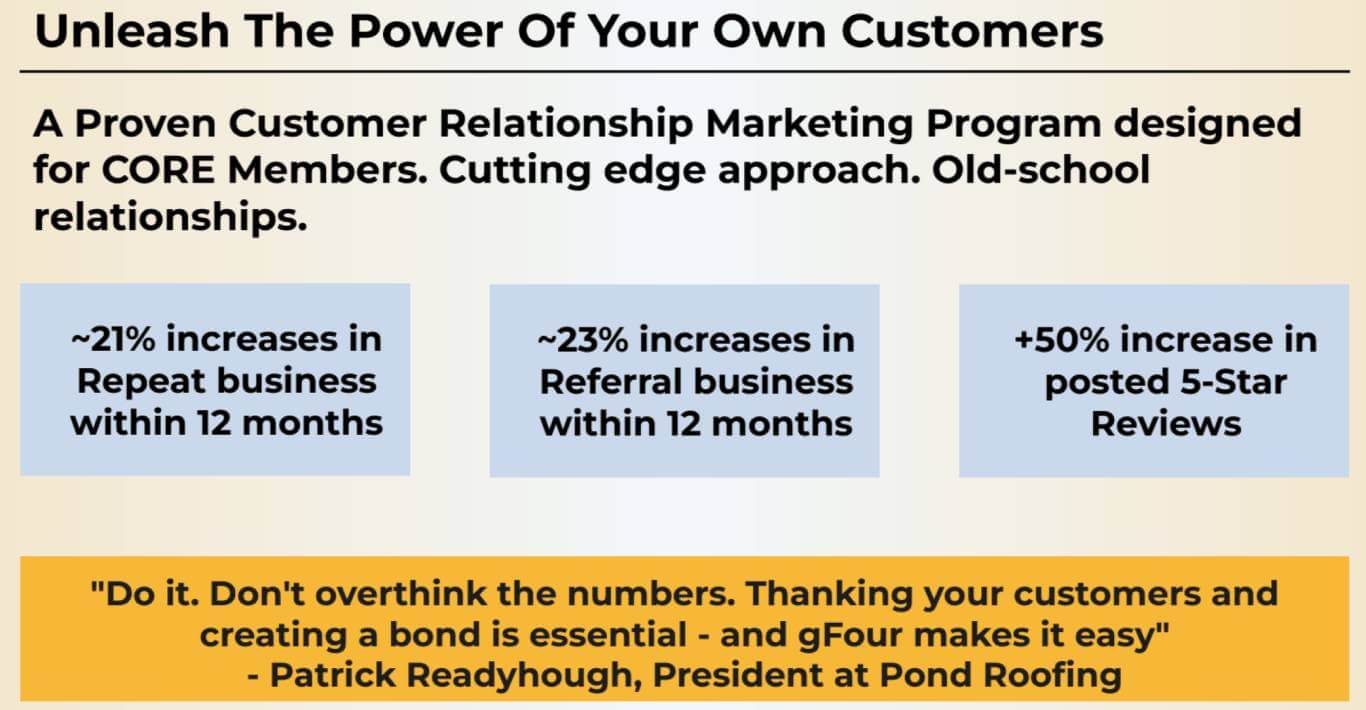 Unleash The Power Of Your Own Customers

A Proven Customer Relationship Marketing Program designed for CORE Members. Cutting edge approach. Old-school relationships.

~21% increases in Repeat business within 12 months

~23% increases in Referral business within 12 months

+50% increase in posted 5-Star Reviews

"Do it. Don't overthink the numbers. Thanking your customers and creating a bond is essential - and gFour makes it easy"
- Patrick Readyhough, President at Pond Roofing